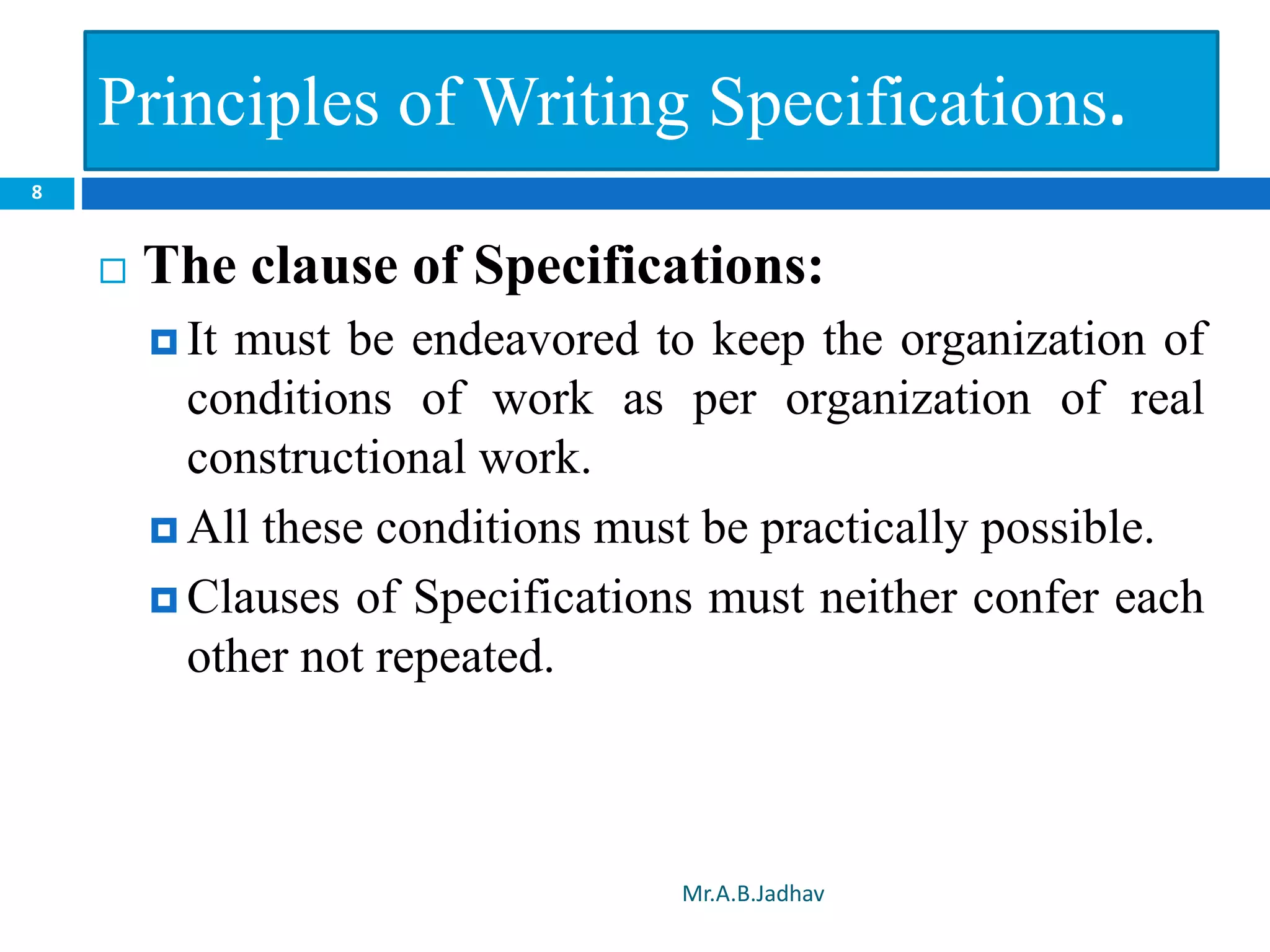 Principles of Writing Specifications.

8

The clause of Specifications:

It must be endeavored to keep the organization of conditions of work as per organization of real constructional work.

All these conditions must be practically possible.

Clauses of Specifications must neither confer each other not repeated.

Mr.A.B.Jadhav